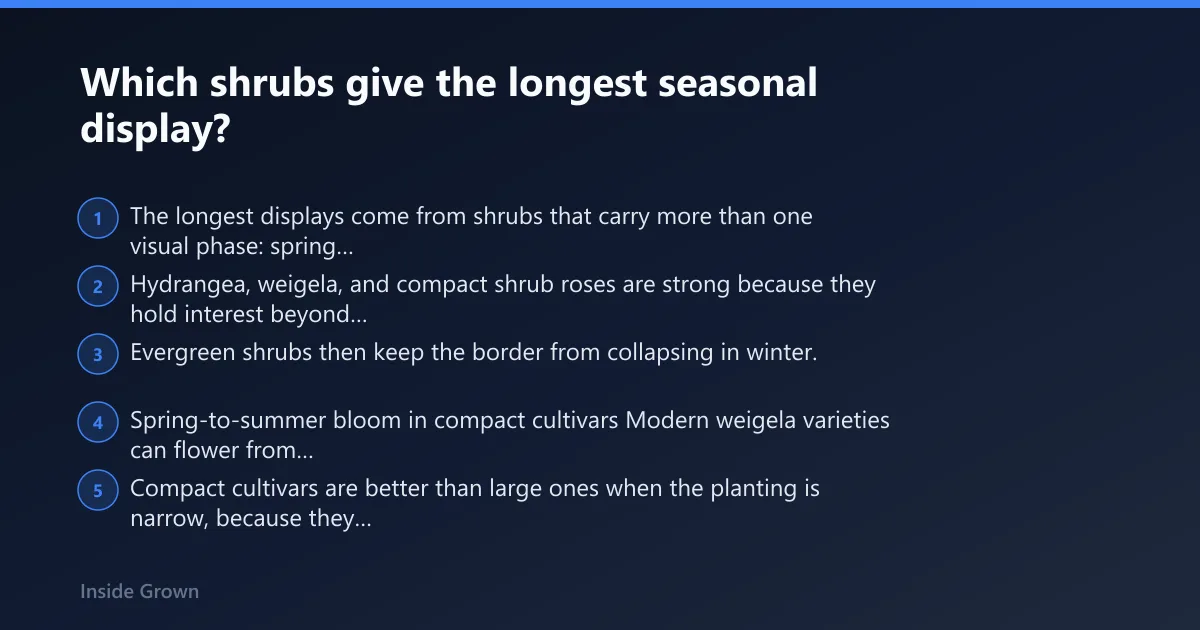 Which shrubs give the longest seasonal display?

1 The longest displays come from shrubs that carry more than one visual phase: spring...

2 Hydrangea, weigela, and compact shrub roses are strong because they hold interest beyond...

3 Evergreen shrubs then keep the border from collapsing in winter.

4 Spring-to-summer bloom in compact cultivars Modern weigela varieties can flower from...

5 Compact cultivars are better than large ones when the planting is narrow, because they...

Inside Grown